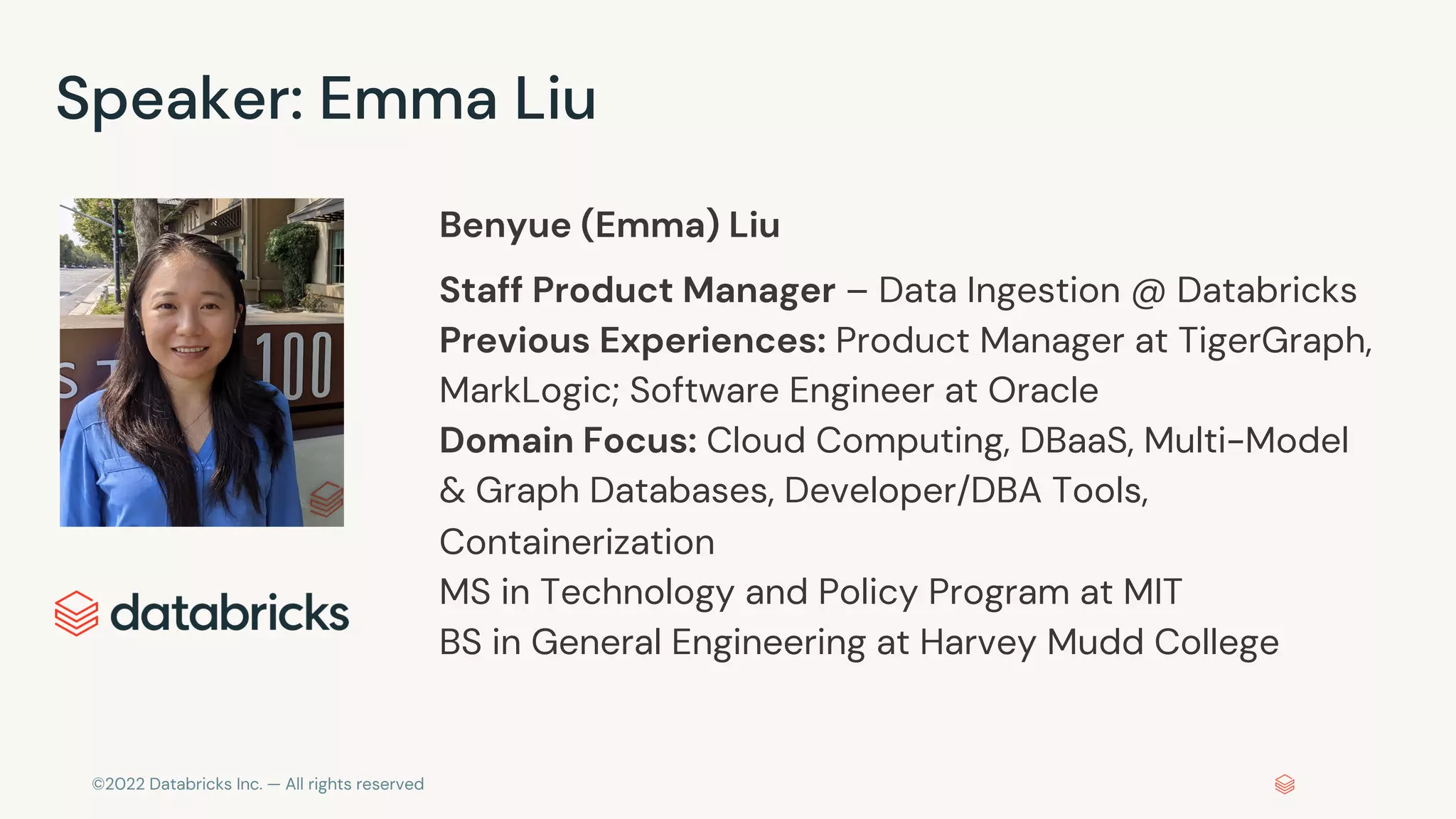 Speaker: Emma Liu

S T 100

databricks

Benyue (Emma) Liu

Staff Product Manager – Data Ingestion @ Databricks
Previous Experiences: Product Manager at TigerGraph, MarkLogic; Software Engineer at Oracle
Domain Focus: Cloud Computing, DBaaS, Multi-Model & Graph Databases, Developer/DBA Tools, Containerization
MS in Technology and Policy Program at MIT
BS in General Engineering at Harvey Mudd College

©2022 Databricks Inc. — All rights reserved